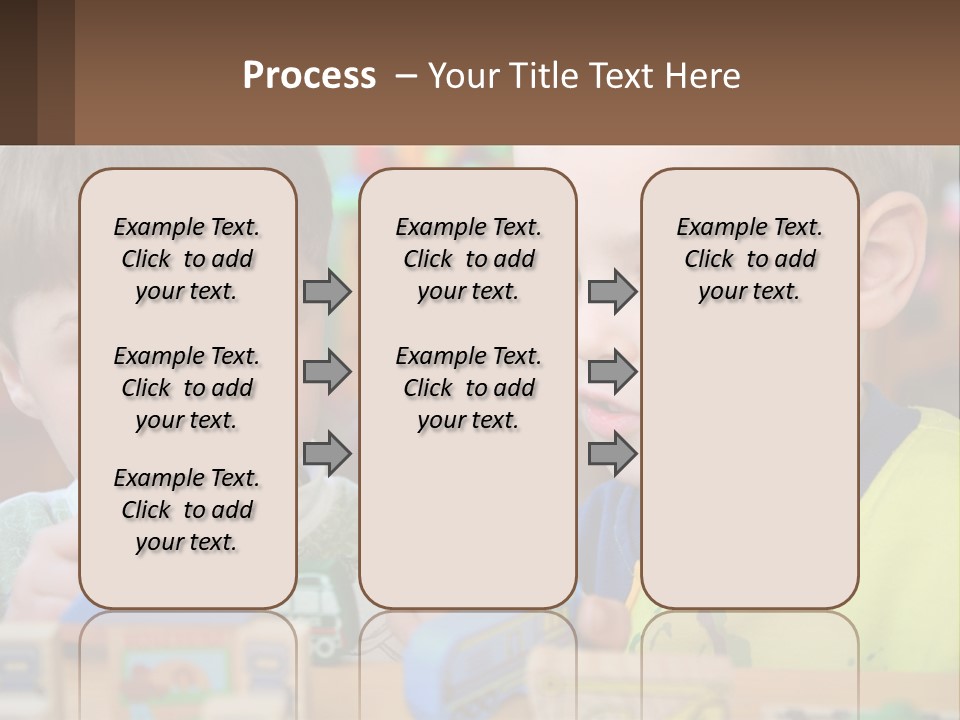 Process – Your Title Text Here

Example Text. Click to add your text.

Example Text. Click to add your text.

Example Text. Click to add your text.

Example Text. Click to add your text.

Example Text. Click to add your text.

Example Text. Click to add your text.